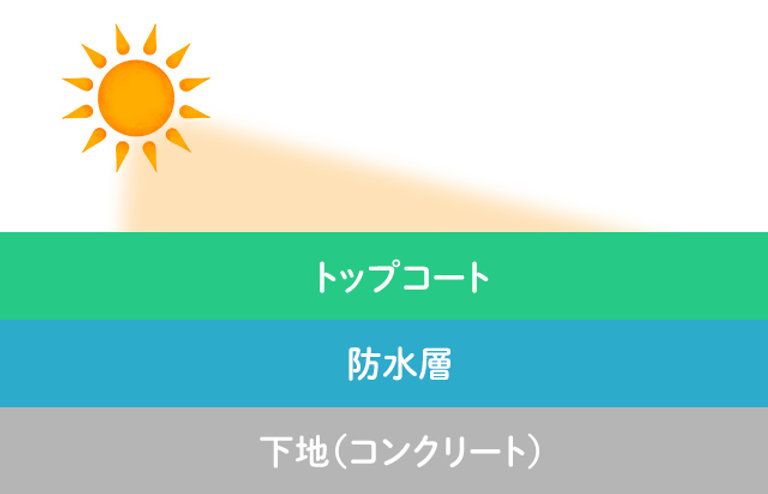 トップコート

防水層

下地（コンクリート）